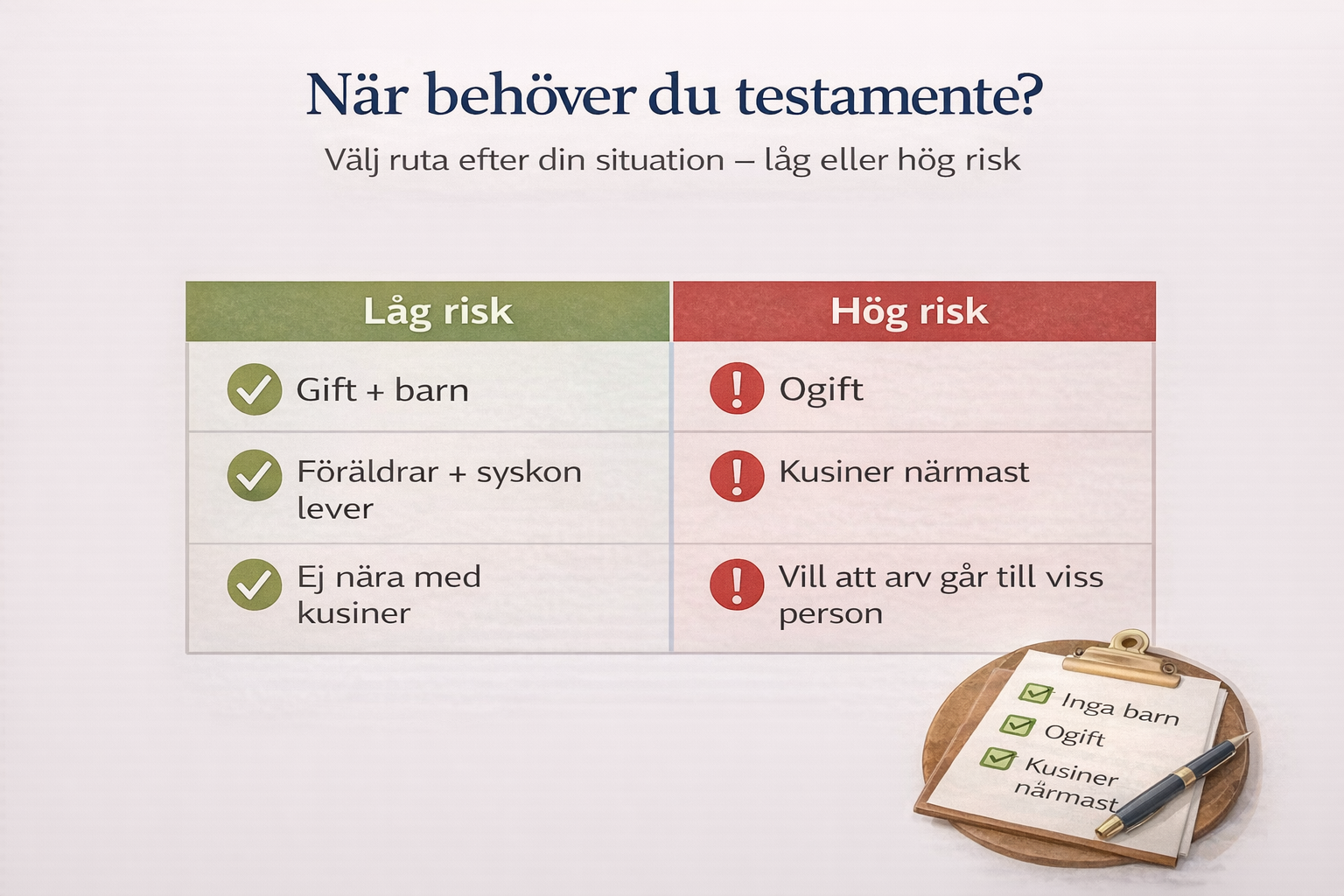 När behöver du testamente?

Välj ruta efter din situation – låg eller hög risk

| Låg risk | Hög risk |
|---|---|
| Gift + barn | Ogift |
| Föräldrar + syskon lever | Kusiner närmast |
| Ej nära med kusiner | Vill att arv går till viss person |

Inga barn
Ogift
Kusiner närmast